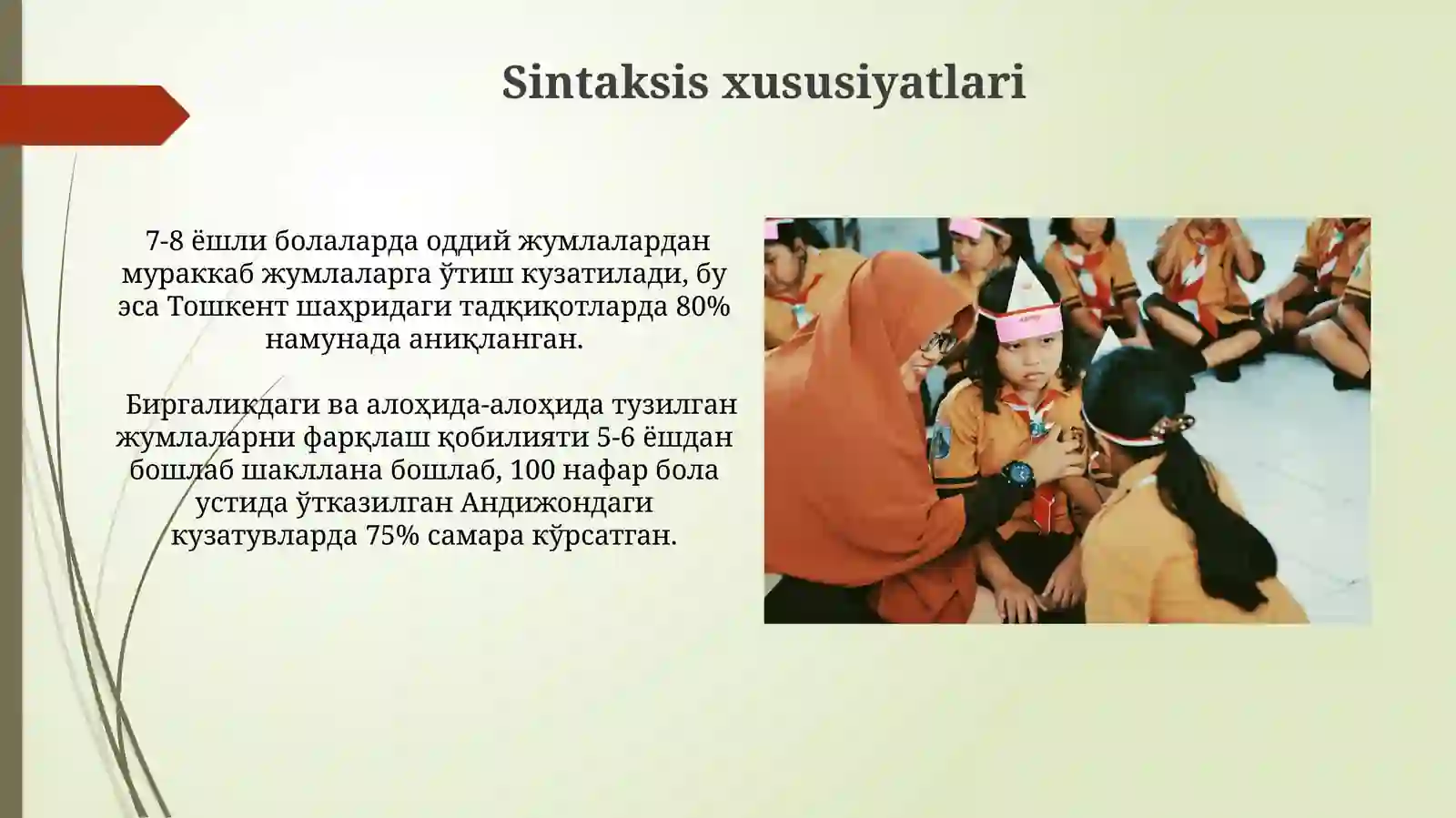 Sintaksis xususiyatlari

7-8 ёшли болаларда оддий жумлалардан мураккаб жумлаларга ўтиш кузатилади, бу эса Тошкент шаҳридаги тадқиқотларда 80% намунада аниқланган.

Биргаликдаги ва алоҳида-алоҳида тузилган жумлаларни фарқлаш қобилияти 5-6 ёшдан бошлаб шакллана бошлаб, 100 нафар бола устида ўтказилган Андижондаги кузатувларда 75% самара кўрсатган.